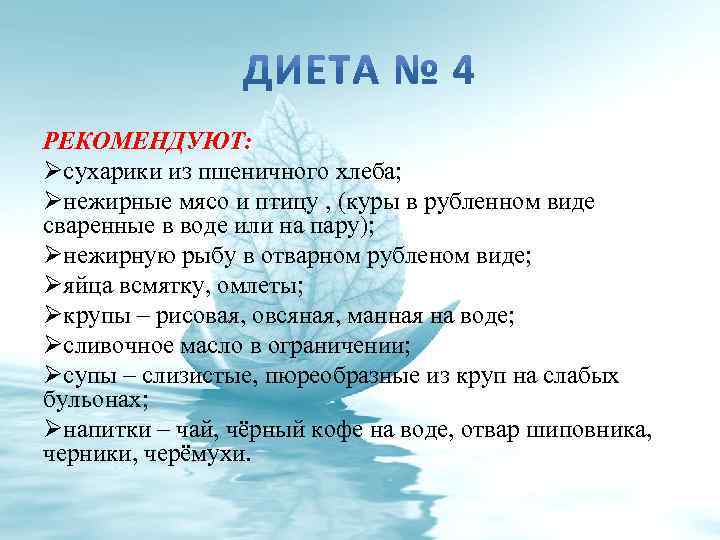 ДИЕТА № 4

РЕКОМЕНДУЮТ:

➢сухарики из пшеничного хлеба;

➢нежирные мясо и птицу , (куры в рубленном виде сваренные в воде или на пару);

➢нежирную рыбу в отварном рубленом виде;

➢яйца всмятку, омлеты;

➢крупы – рисовая, овсяная, манная на воде;

➢сливочное масло в ограничении;

➢супы – слизистые, пюреобразные из круп на слабых бульонах;

➢напитки – чай, чёрный кофе на воде, отвар шиповника, черники, черёмухи.